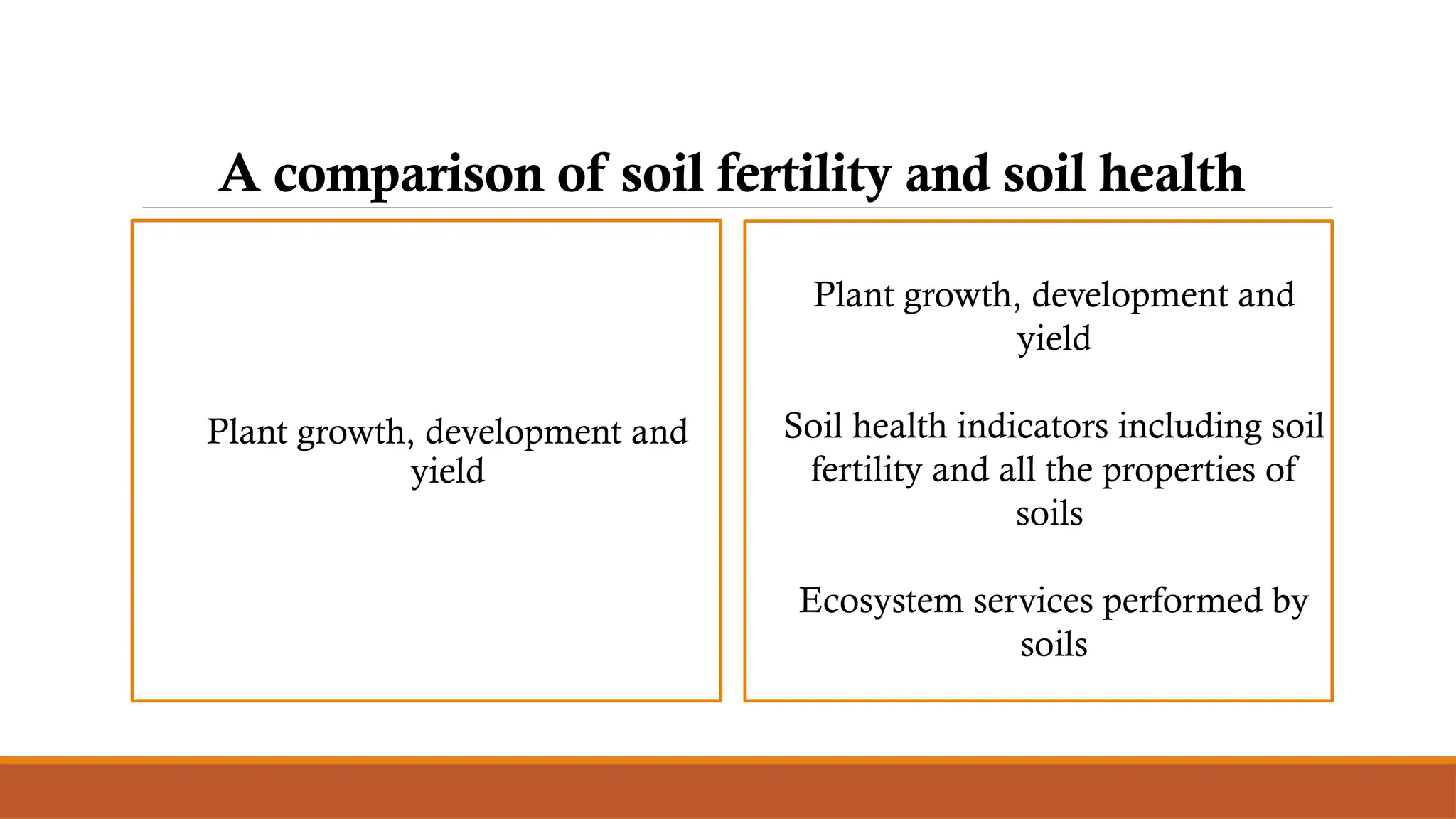 A comparison of soil fertility and soil health

Plant growth, development and yield

Plant growth, development and yield

Soil health indicators including soil fertility and all the properties of soils

Ecosystem services performed by soils